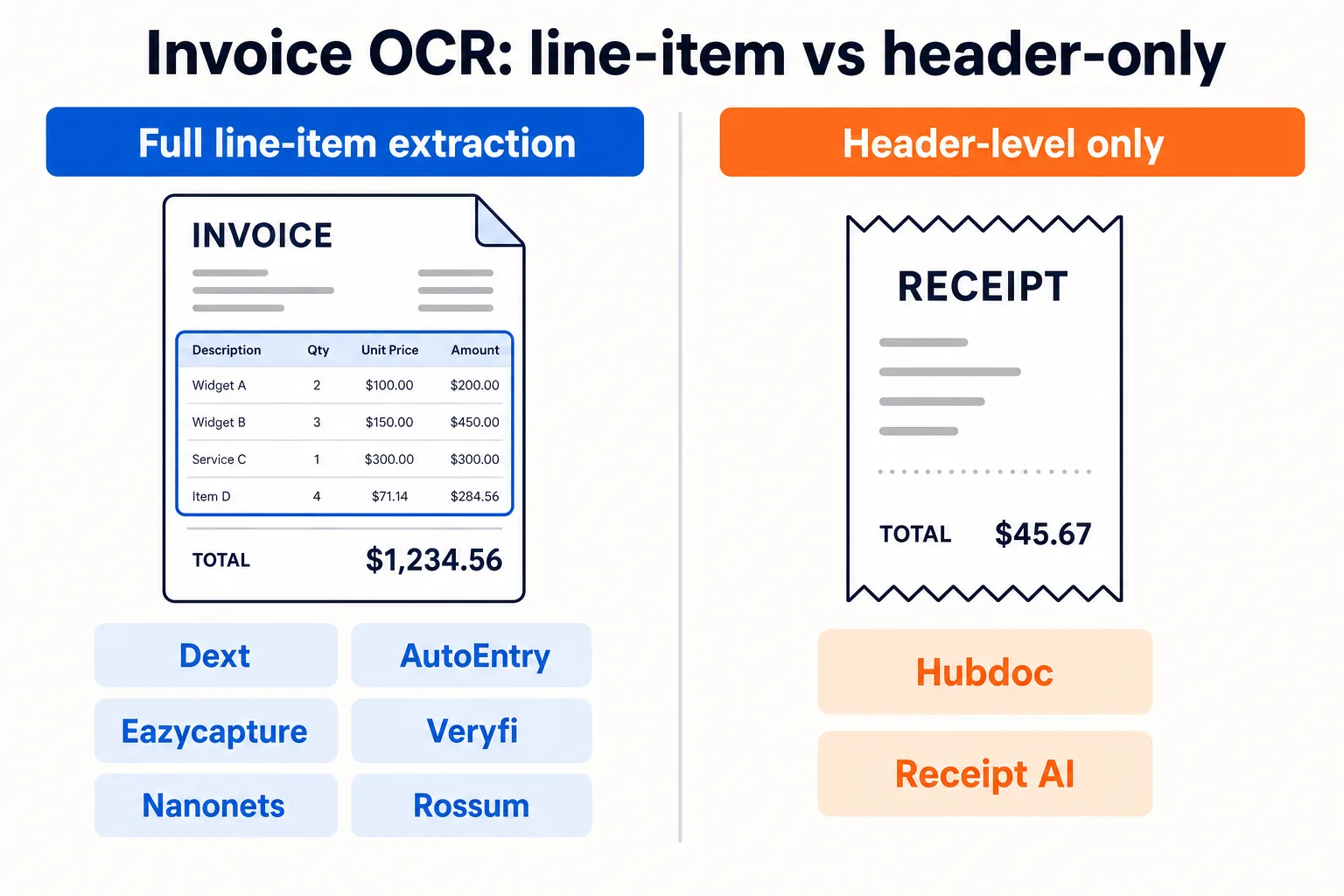 Invoice OCR: line-item vs header-only

Full line-item extraction

INVOICE

| Description | Qty | Unit Price | Amount |
|---|---|---|---|
| Widget A | 2 | \$100.00 | \$200.00 |
| Widget B | 3 | \$150.00 | \$450.00 |
| Service C | 1 | \$300.00 | \$300.00 |
| Item D | 4 | \$71.14 | \$284.56 |

TOTAL \$1,234.56

Dext
AutoEntry
Eazycapture
Veryfi
Nanonets
Rossum

Header-level only

RECEIPT

TOTAL \$45.67

Hubdoc
Receipt AI